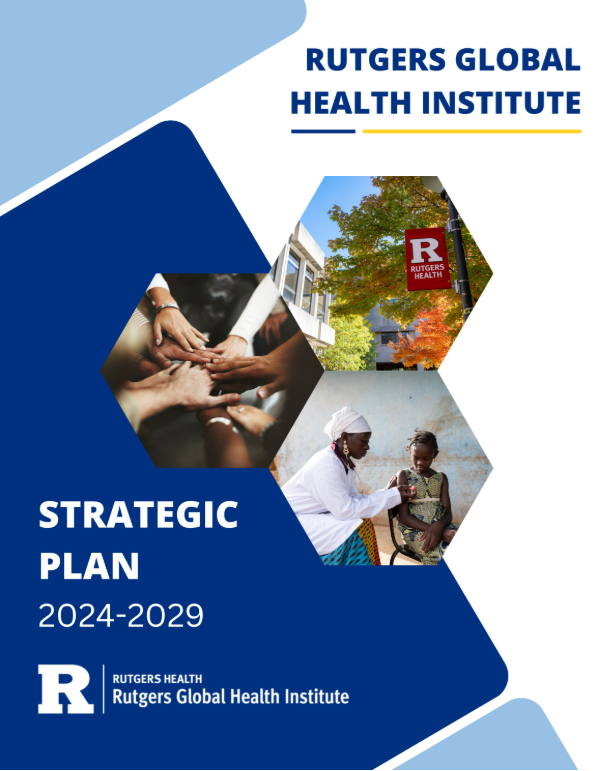 RUTGERS GLOBAL HEALTH INSTITUTE

R
RUTGERS HEALTH

STRATEGIC PLAN
2024-2029

R
RUTGERS HEALTH
Rutgers Global Health Institute